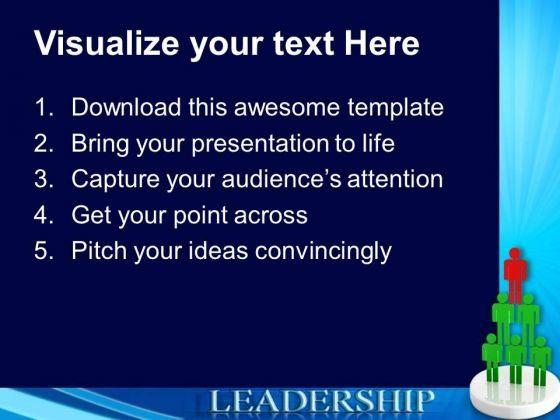 Visualize your text Here

1. Download this awesome template
2. Bring your presentation to life
3. Capture your audience's attention
4. Get your point across
5. Pitch your ideas convincingly

LEADERSHIP